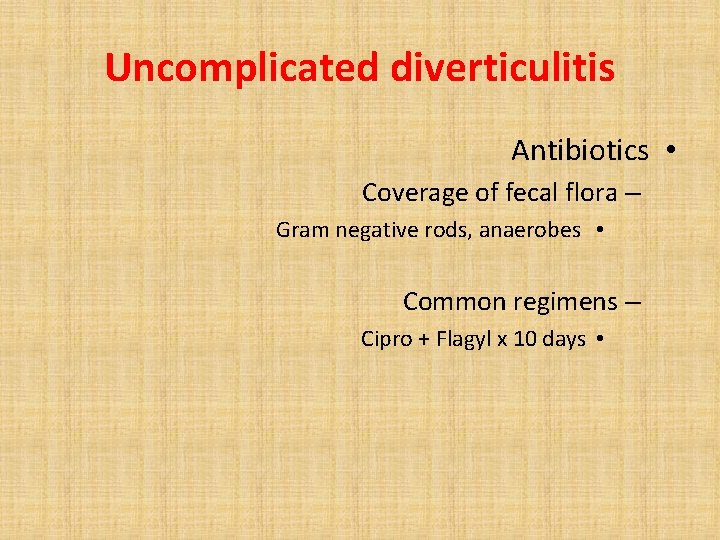 Uncomplicated diverticulitis

Antibiotics •

Coverage of fecal flora –

Gram negative rods, anaerobes •

Common regimens –

Cipro + Flagyl x 10 days •